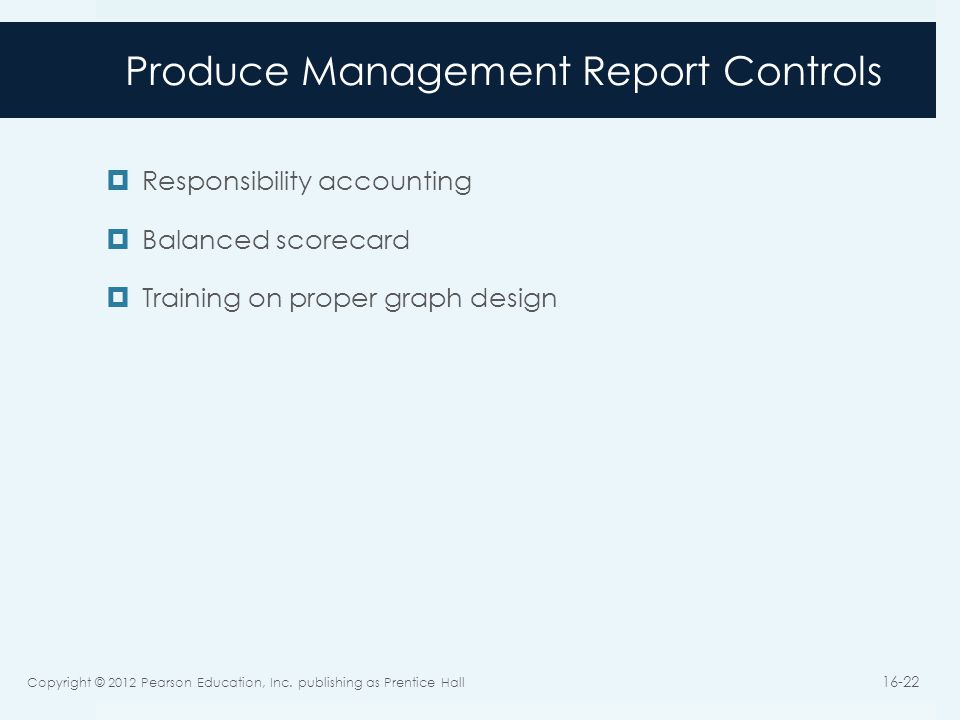 Produce Management Report Controls

Responsibility accounting

Balanced scorecard

Training on proper graph design

Copyright © 2012 Pearson Education, Inc. publishing as Prentice Hall

16-22